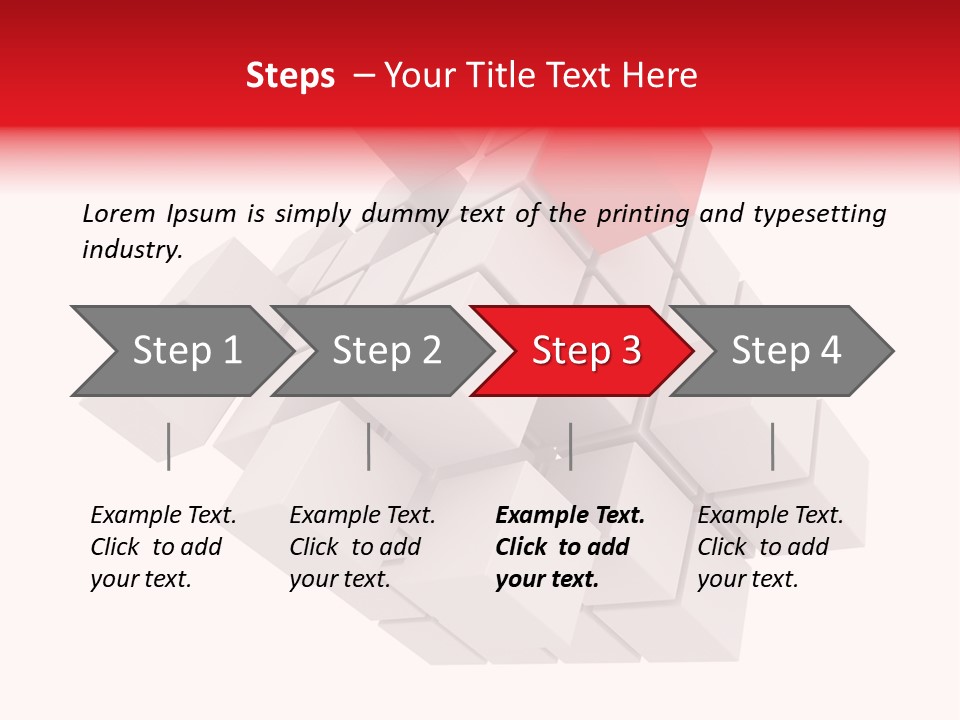 Steps – Your Title Text Here

Lorem Ipsum is simply dummy text of the printing and typesetting industry.

Step 1

Step 2

Step 3

Step 4

Example Text. Click to add your text.

Example Text. Click to add your text.

Example Text. Click to add your text.

Example Text. Click to add your text.